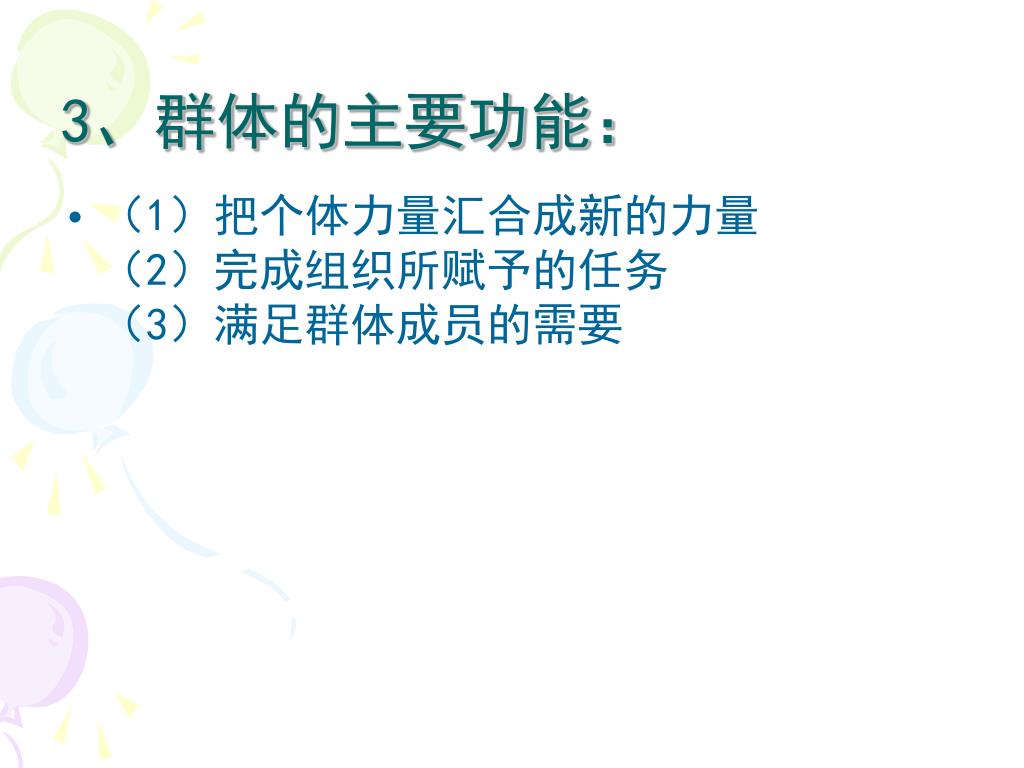 3、群体的主要功能：

• （1）把个体力量汇合成新的力量
（2）完成组织所赋予的任务
（3）满足群体成员的需要